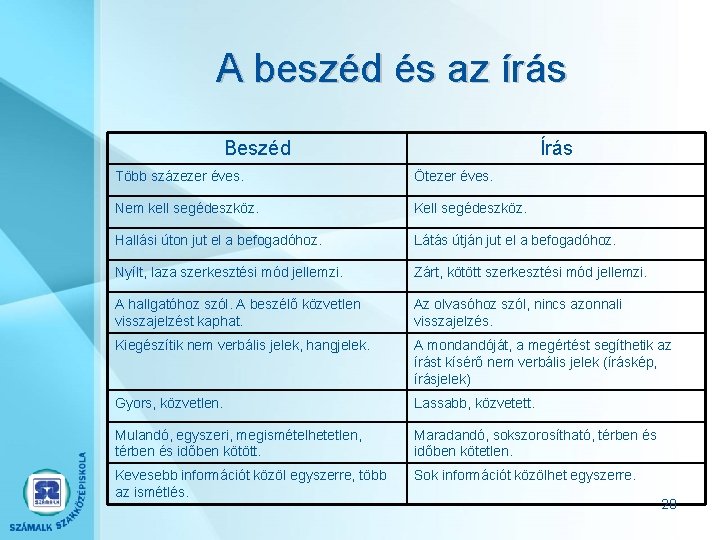 A beszéd és az írás

| Beszéd | Írás |
|---|---|
| Több százezer éves. | Ötezer éves. |
| Nem kell segédeszköz. | Kell segédeszköz. |
| Hallási úton jut el a befogadóhoz. | Látás útján jut el a befogadóhoz. |
| Nyílt, laza szerkesztési mód jellemzi. | Zárt, kötött szerkesztési mód jellemzi. |
| A hallgatóhoz szól. A beszélő közvetlen visszajelzést kaphat. | Az olvasóhoz szól, nincs azonnali visszajelzés. |
| Kiegészítik nem verbális jelek, hangjelek. | A mondandóját, a megértést segíthetik az írást kísérő nem verbális jelek (íráskép, írásjelek) |
| Gyors, közvetlen. | Lassabb, közvetett. |
| Mulandó, egyszeri, megismételhetetlen, térben és időben kötött. | Maradandó, sokszorosítható, térben és időben kötetlen. |
| Kevesebb információt közöl egyszerre, több az ismétlés. | Sok információt közölhet egyszerre. |

20

SZÁMALK SZAKKÖZÉPISKOLA